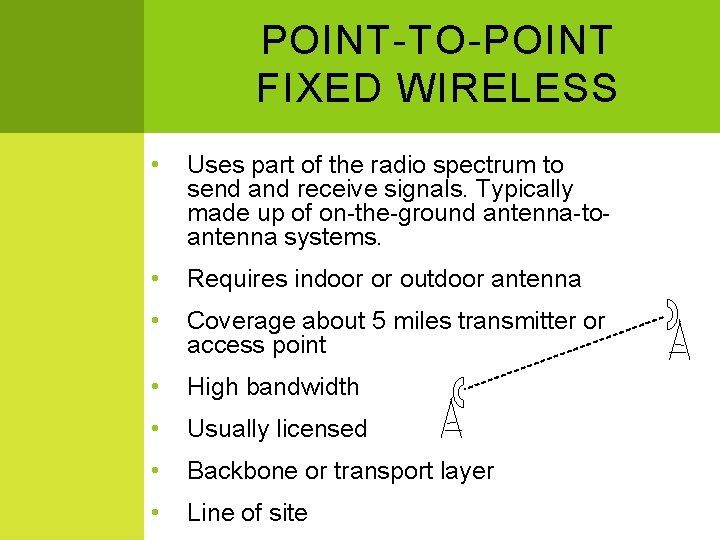 POINT-TO-POINT FIXED WIRELESS

• Uses part of the radio spectrum to send and receive signals. Typically made up of on-the-ground antenna-to-antenna systems.

• Requires indoor or outdoor antenna

• Coverage about 5 miles transmitter or access point

• High bandwidth

• Usually licensed

• Backbone or transport layer

• Line of site